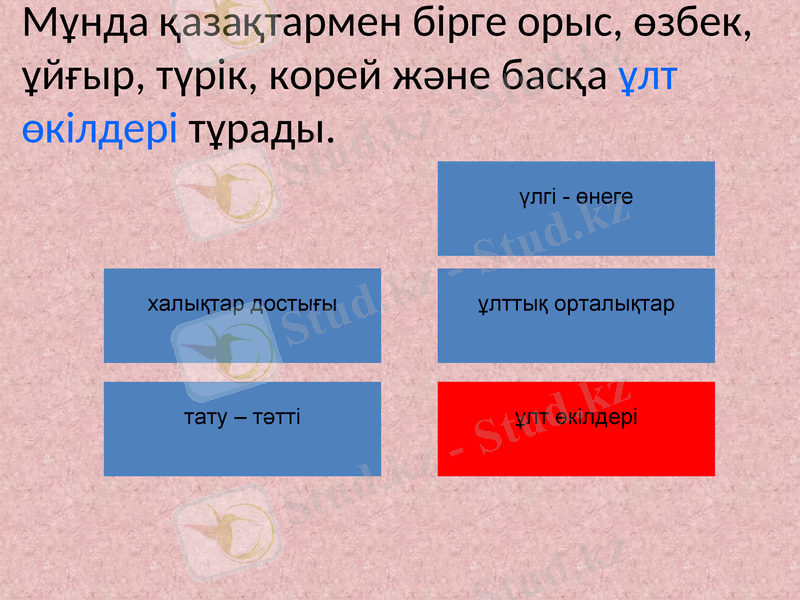 Мұнда қазақтармен бірге орыс, өзбек, ұйғыр, түрік, корей және басқа ұлт өкілдері тұрады.

үлгі - өнеге

халықтар достығы

ұлттық орталықтар

тату – тәтті

ұлт өкілдері

Stud.kz - Stud.kz